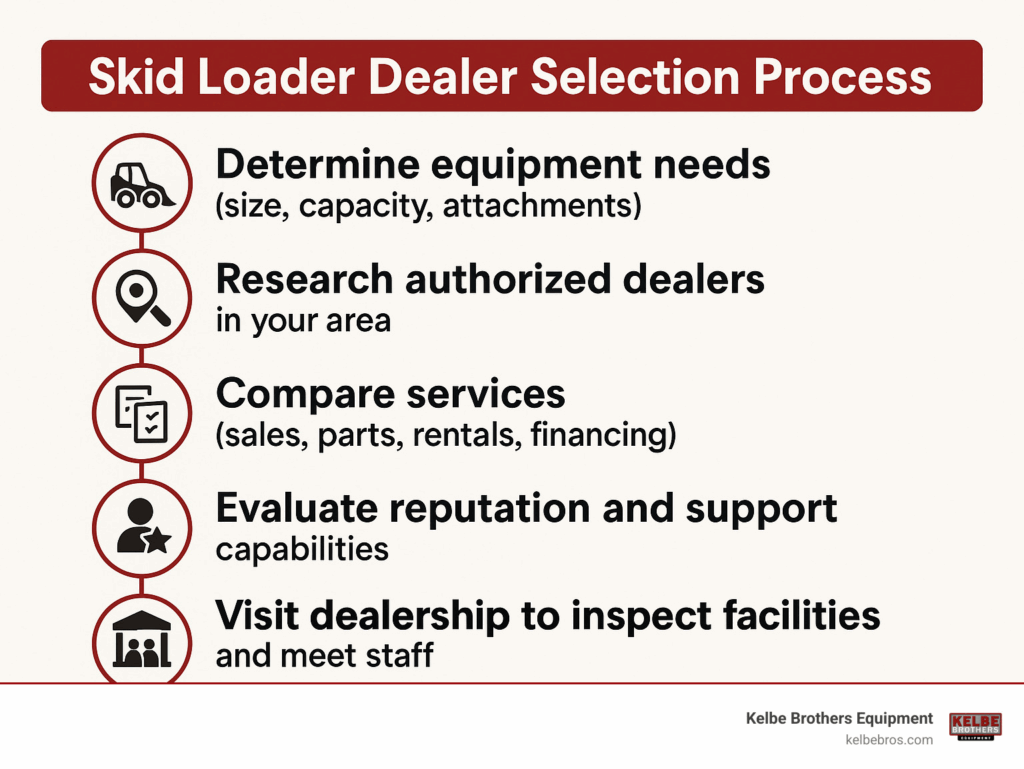 Skid Loader Dealer Selection Process

Determine equipment needs
(size, capacity, attachments)

Research authorized dealers
in your area

Compare services
(sales, parts, rentals, financing)

Evaluate reputation and support
capabilities

Visit dealership to inspect facilities
and meet staff

Kelbe Brothers Equipment
kelbebros.com

KELBE
BROTHERS
EQUIPMENT